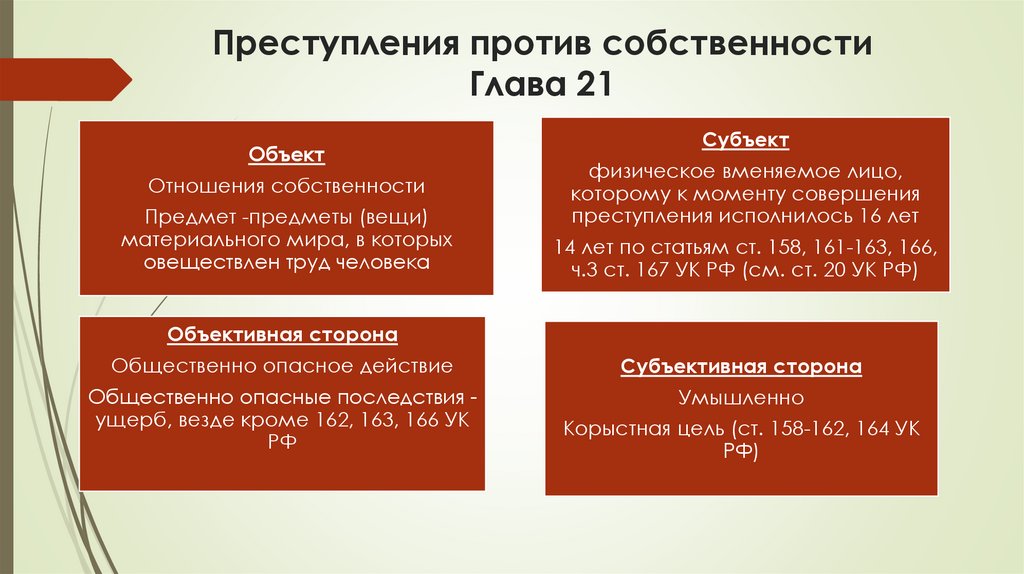 Преступления против собственности
Глава 21

Объект

Отношения собственности

Предмет -предметы (вещи) материального мира, в которых овеществлен труд человека

Субъект

физическое вменяемое лицо, которому к моменту совершения преступления исполнилось 16 лет

14 лет по статьям ст. 158, 161-163, 166, ч.3 ст. 167 УК РФ (см. ст. 20 УК РФ)

Объективная сторона

Общественно опасное действие

Общественно опасные последствия - ущерб, везде кроме 162, 163, 166 УК РФ

Субъективная сторона

Умышленно

Корыстная цель (ст. 158-162, 164 УК РФ)